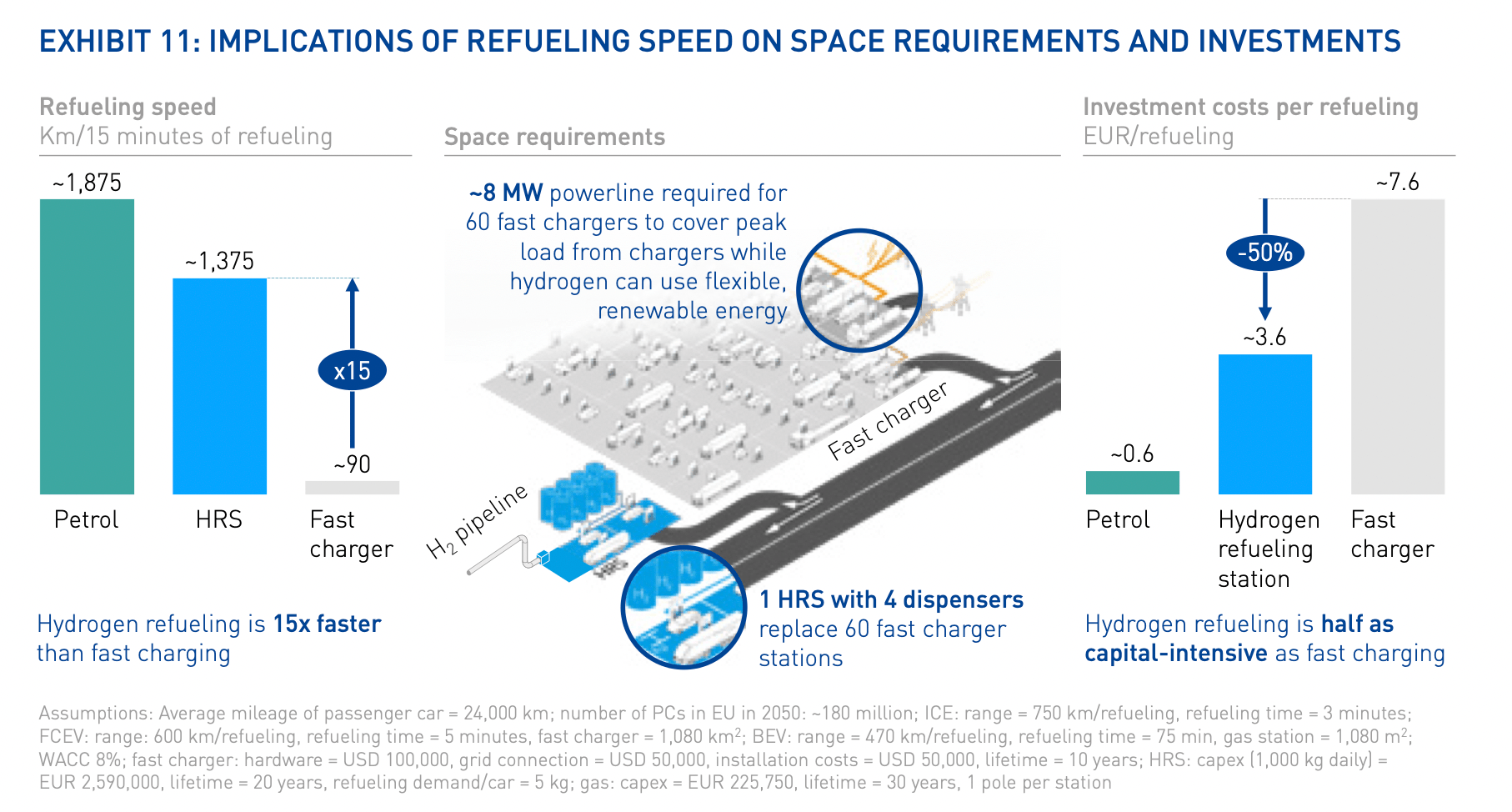 EXHIBIT 11: IMPLICATIONS OF REFUELING SPEED ON SPACE REQUIREMENTS AND INVESTMENTS

Refueling speed
Km/15 minutes of refueling

~1,875

~1,375

x15

~90

Petrol

HRS

Fast charger

Hydrogen refueling is 15x faster than fast charging

Space requirements

~8 MW powerline required for 60 fast chargers to cover peak load from chargers while hydrogen can use flexible, renewable energy

Fast charger

$H_2$ pipeline

HRS

1 HRS with 4 dispensers replace 60 fast charger stations

Investment costs per refueling
EUR/refueling

~7.6

-50%

~3.6

~0.6

Petrol

Hydrogen refueling station

Fast charger

Hydrogen refueling is half as capital-intensive as fast charging

Assumptions: Average mileage of passenger car = 24,000 km; number of PCs in EU in 2050: ~180 million; ICE: range = 750 km/refueling, refueling time = 3 minutes; FCEV: range: 600 km/refueling, refueling time = 5 minutes, fast charger = 1,080 km$^2$; BEV: range = 470 km/refueling, refueling time = 75 min, gas station = 1,080 m$^2$; WACC 8%; fast charger: hardware = USD 100,000, grid connection = USD 50,000, installation costs = USD 50,000, lifetime = 10 years; HRS: capex (1,000 kg daily) = EUR 2,590,000, lifetime = 20 years, refueling demand/car = 5 kg; gas: capex = EUR 225,750, lifetime = 30 years, 1 pole per station